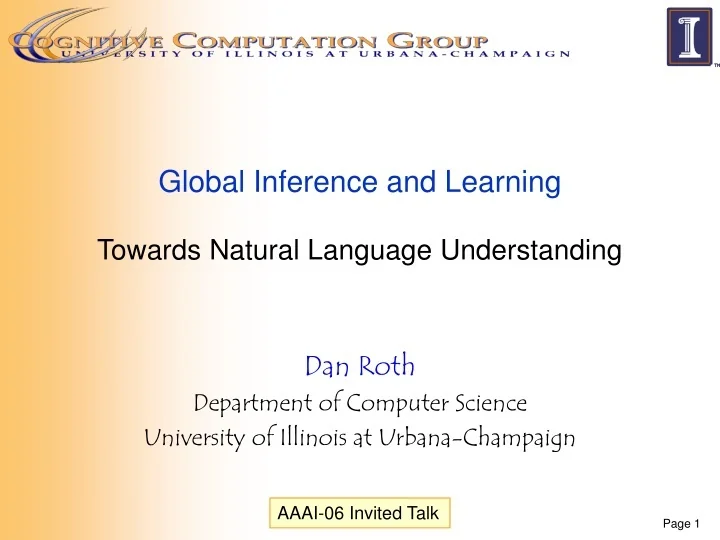 COGNITIVE COMPUTATION GROUP
UNIVERSITY OF ILLINOIS AT URBANA-CHAMPAIGN

I
TM

Global Inference and Learning

Towards Natural Language Understanding

Dan Roth
Department of Computer Science
University of Illinois at Urbana-Champaign

AAAI-06 Invited Talk

Page 1